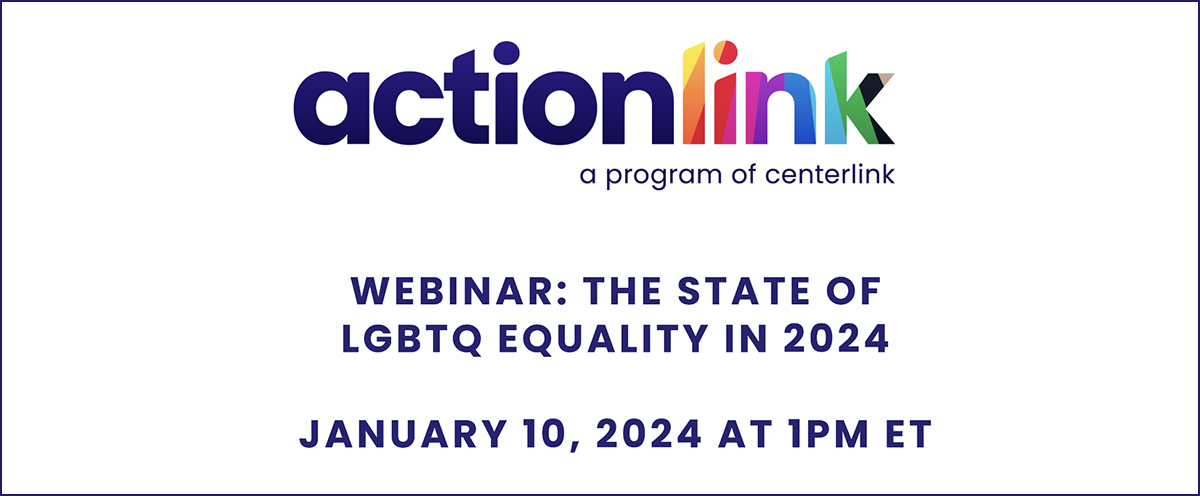 actionlink
a program of centerlink

WEBINAR: THE STATE OF LGBTQ EQUALITY IN 2024

JANUARY 10, 2024 AT 1PM ET